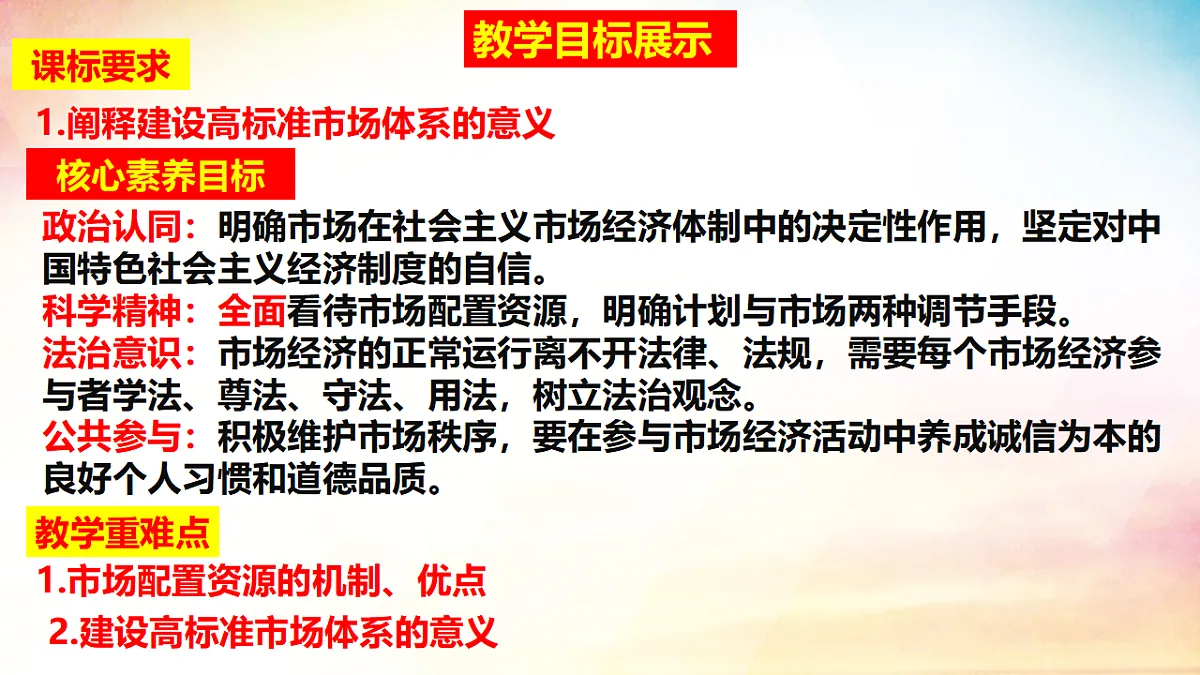 教学目标展示

课标要求

1.阐释建设高标准市场体系的意义

核心素养目标

政治认同：明确市场在社会主义市场经济体制中的决定性作用，坚定对中国特色社会主义经济制度的自信。

科学精神：全面看待市场配置资源，明确计划与市场两种调节手段。

法治意识：市场经济的正常运行离不开法律、法规，需要每个市场经济参与者学法、尊法、守法、用法，树立法治观念。

公共参与：积极维护市场秩序，要在参与市场经济活动中养成诚信为本的良好个人习惯和道德品质。

教学重难点

1.市场配置资源的机制、优点

2.建设高标准市场体系的意义